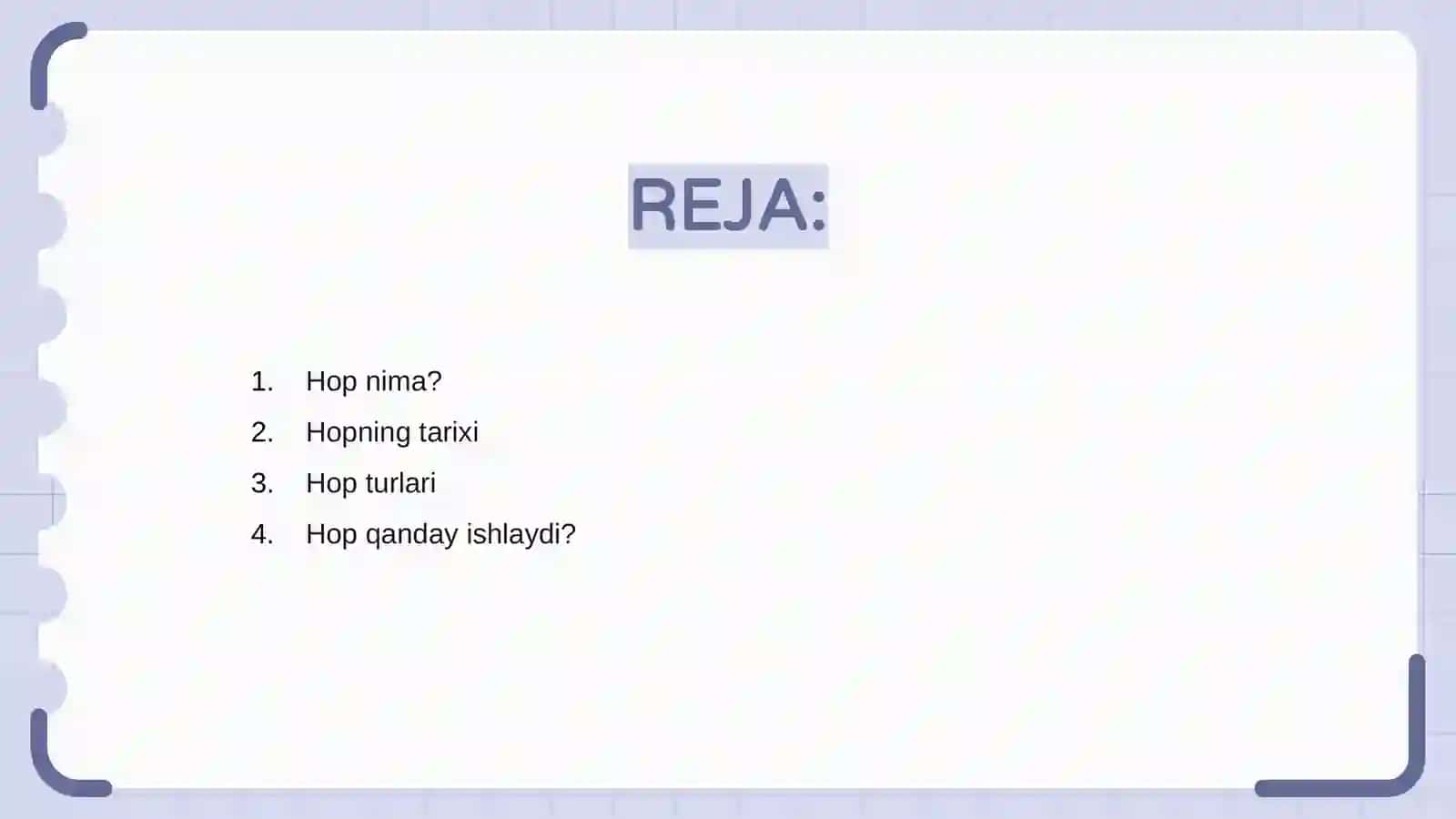 REJA:

1. Hop nima?
2. Hopning tarixi
3. Hop turlari
4. Hop qanday ishlaydi?